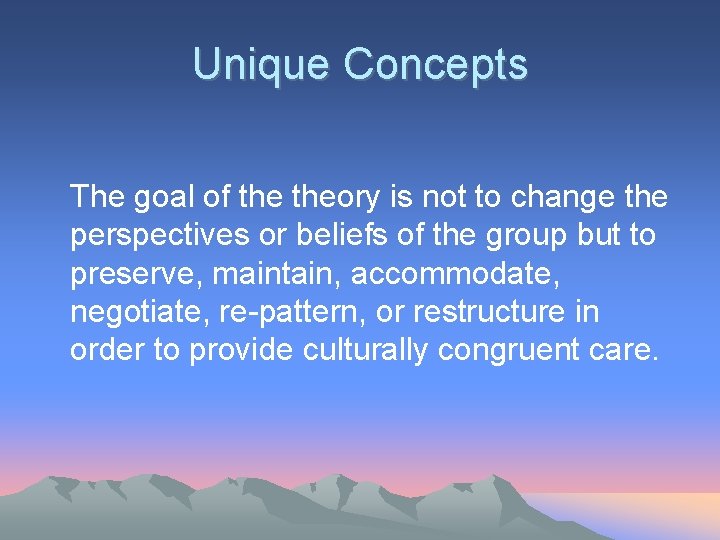 Unique Concepts

The goal of the theory is not to change the perspectives or beliefs of the group but to preserve, maintain, accommodate, negotiate, re-pattern, or restructure in order to provide culturally congruent care.